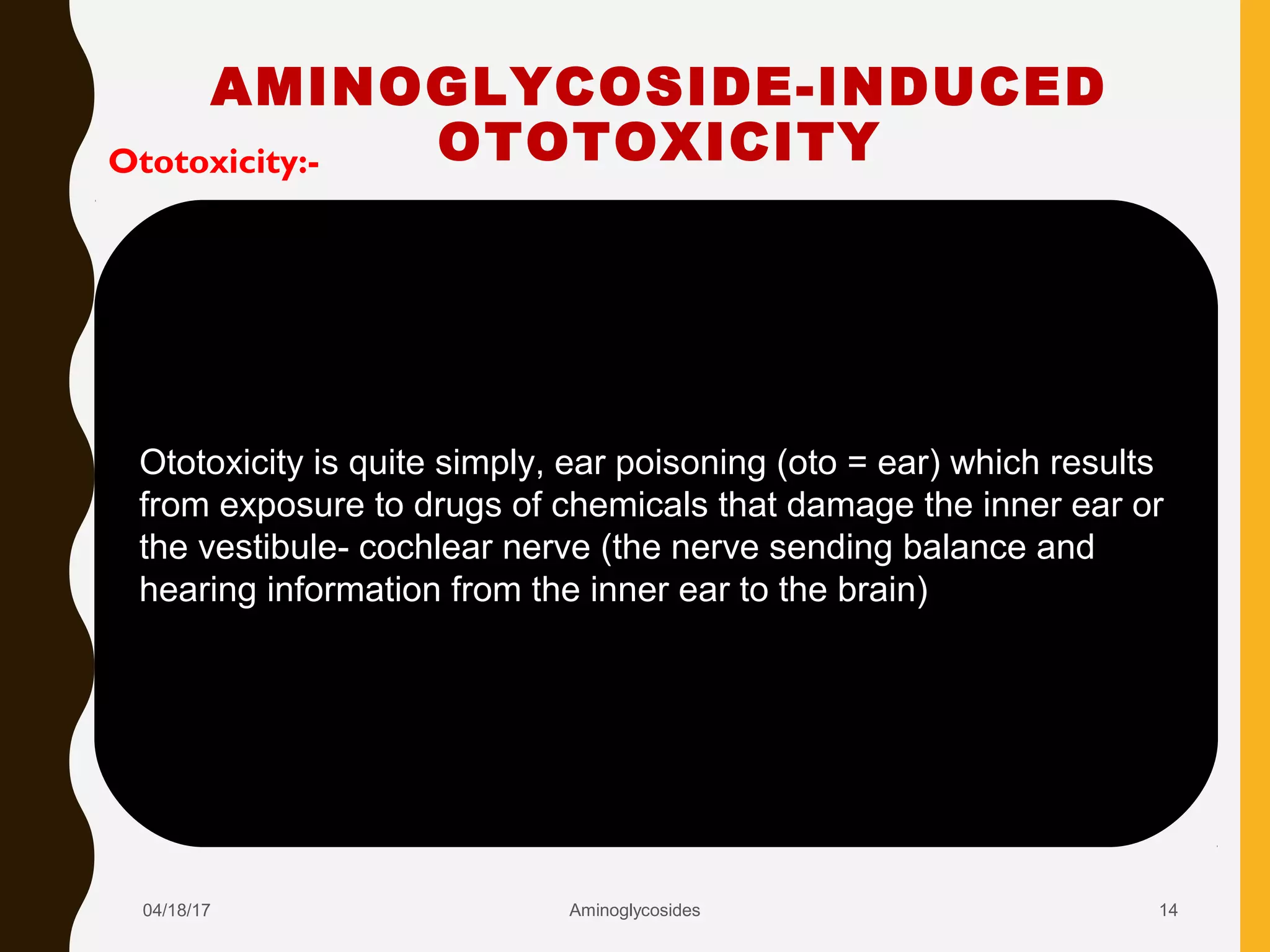 AMINOGLYCOSIDE-INDUCED OTOTOXICITY

Ototoxicity:-

Ototoxicity is quite simply, ear poisoning (oto = ear) which results from exposure to drugs of chemicals that damage the inner ear or the vestibule- cochlear nerve (the nerve sending balance and hearing information from the inner ear to the brain)

04/18/17

Aminoglycosides

14